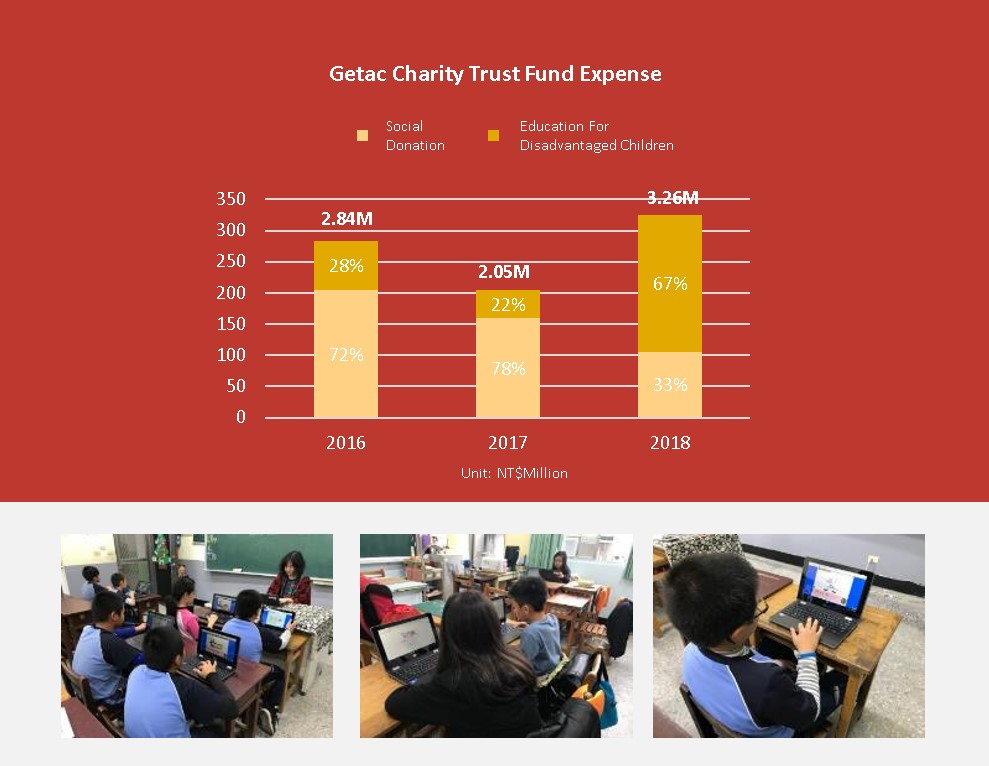 Getac Charity Trust Fund Expense

Social Donation

Education For Disadvantaged Children

350
300
250
200
150
100
50
0

2.84M
28%
72%

2.05M
22%
78%

3.26M
67%
33%

2016
2017
2018

Unit: NT$Million